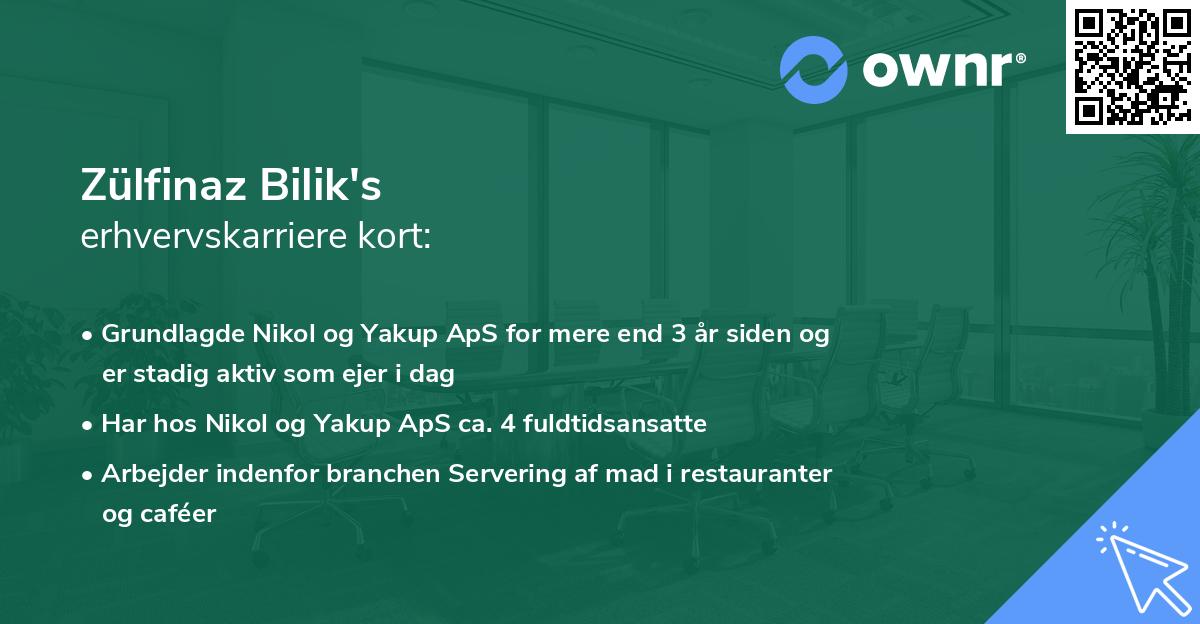 ownr®

Zülfinaz Bilik's
erhvervskarriere kort:

• Grundlagde Nikol og Yakup ApS for mere end 3 år siden og er stadig aktiv som ejer i dag

• Har hos Nikol og Yakup ApS ca. 4 fuldtidsansatte

• Arbejder indenfor branchen Servering af mad i restauranter og caféer